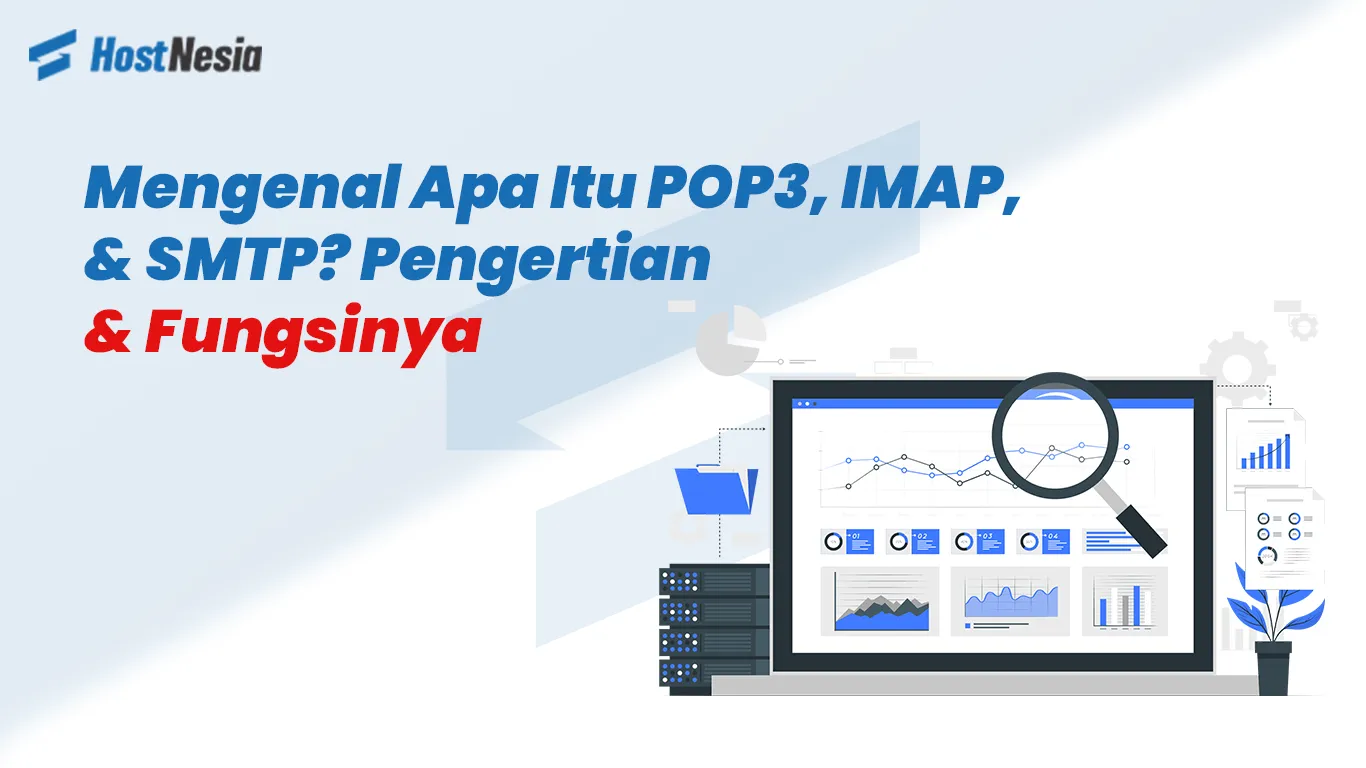 HostNesia

Mengenal Apa Itu POP3, IMAP, & SMTP? Pengertian & Fungsinya

01
02
03
04